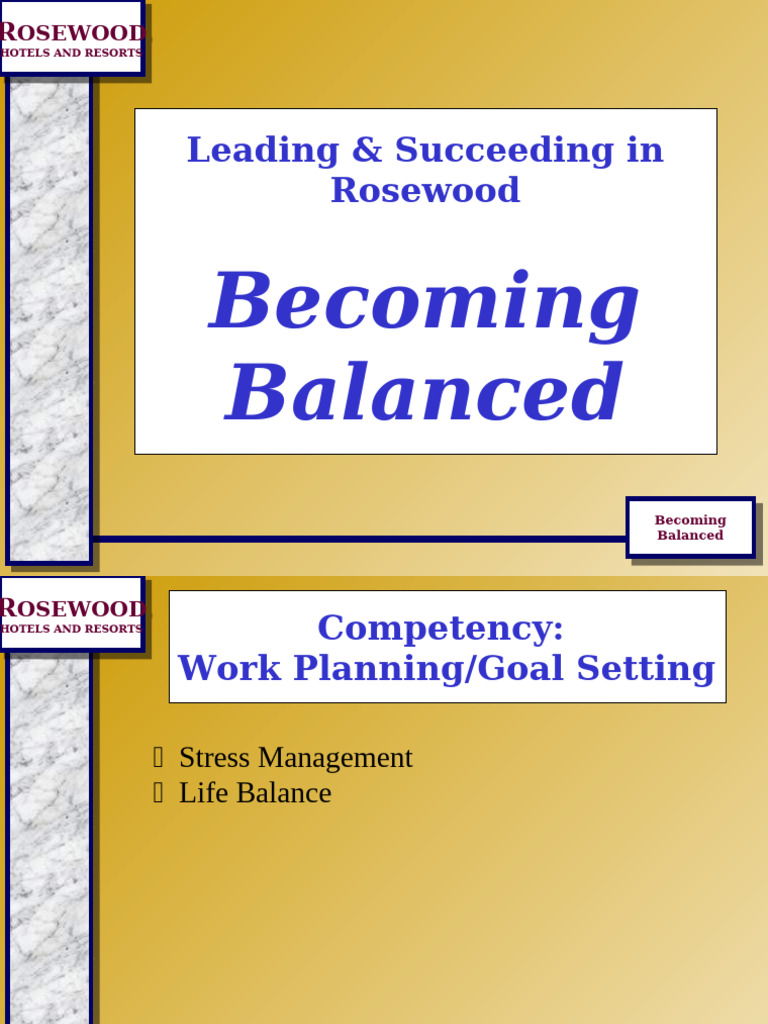 ROSEWOOD
HOTELS AND RESORTS

Leading & Succeeding in Rosewood

Becoming Balanced

Becoming Balanced

ROSEWOOD
HOTELS AND RESORTS

Competency:
Work Planning/Goal Setting

Stress Management
Life Balance